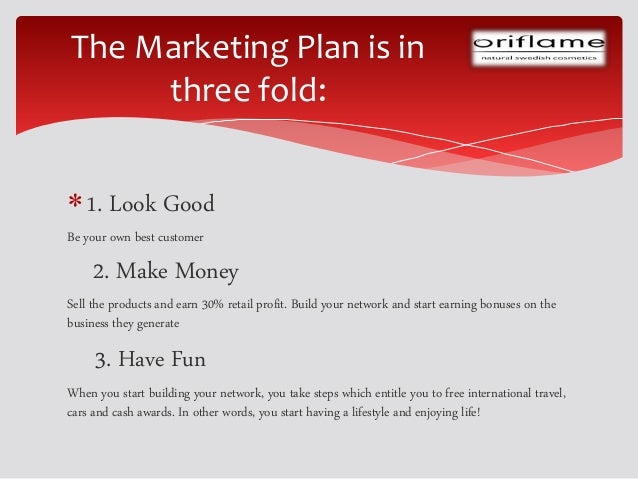 The Marketing Plan is in three fold:

oriflame
natural swedish cosmetics

* 1. Look Good

Be your own best customer

2. Make Money

Sell the products and earn 30% retail profit. Build your network and start earning bonuses on the business they generate

3. Have Fun

When you start building your network, you take steps which entitle you to free international travel, cars and cash awards. In other words, you start having a lifestyle and enjoying life!